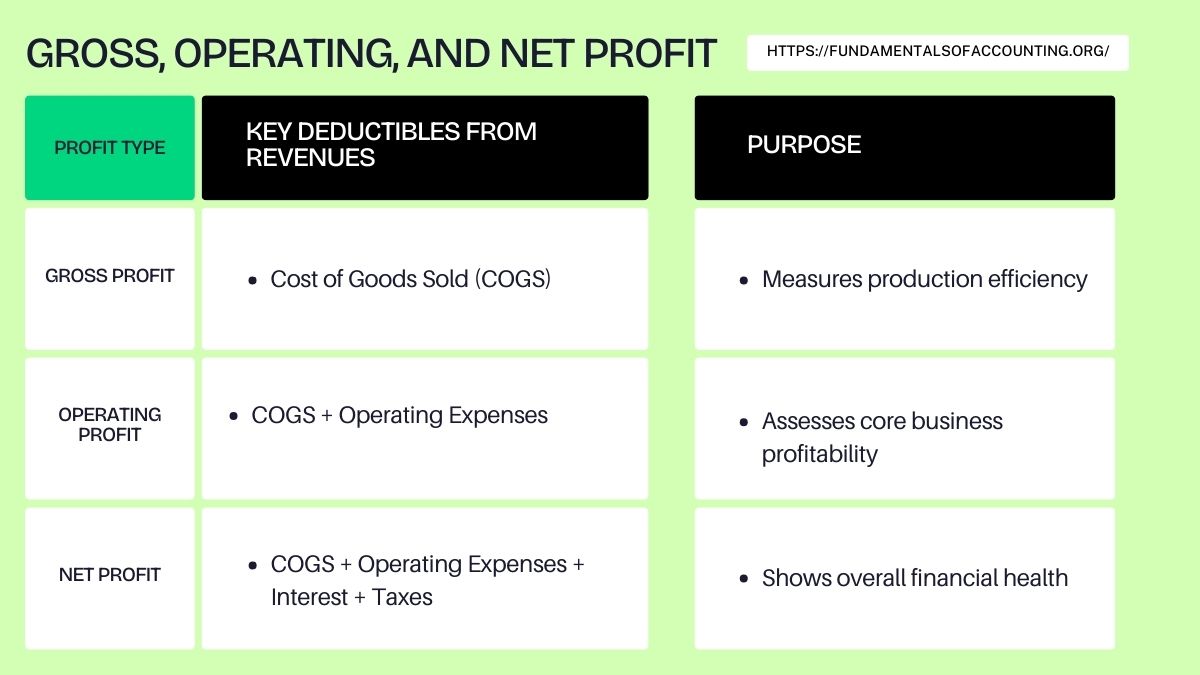 GROSS, OPERATING, AND NET PROFIT

HTTPS://FUNDAMENTALSOFACCOUNTING.ORG/

| PROFIT TYPE | KEY DEDUCTIBLES FROM REVENUES | PURPOSE |
|---|---|---|
| GROSS PROFIT | • Cost of Goods Sold (COGS) | • Measures production efficiency |
| OPERATING PROFIT | • COGS + Operating Expenses | • Assesses core business profitability |
| NET PROFIT | • COGS + Operating Expenses + Interest + Taxes | • Shows overall financial health |